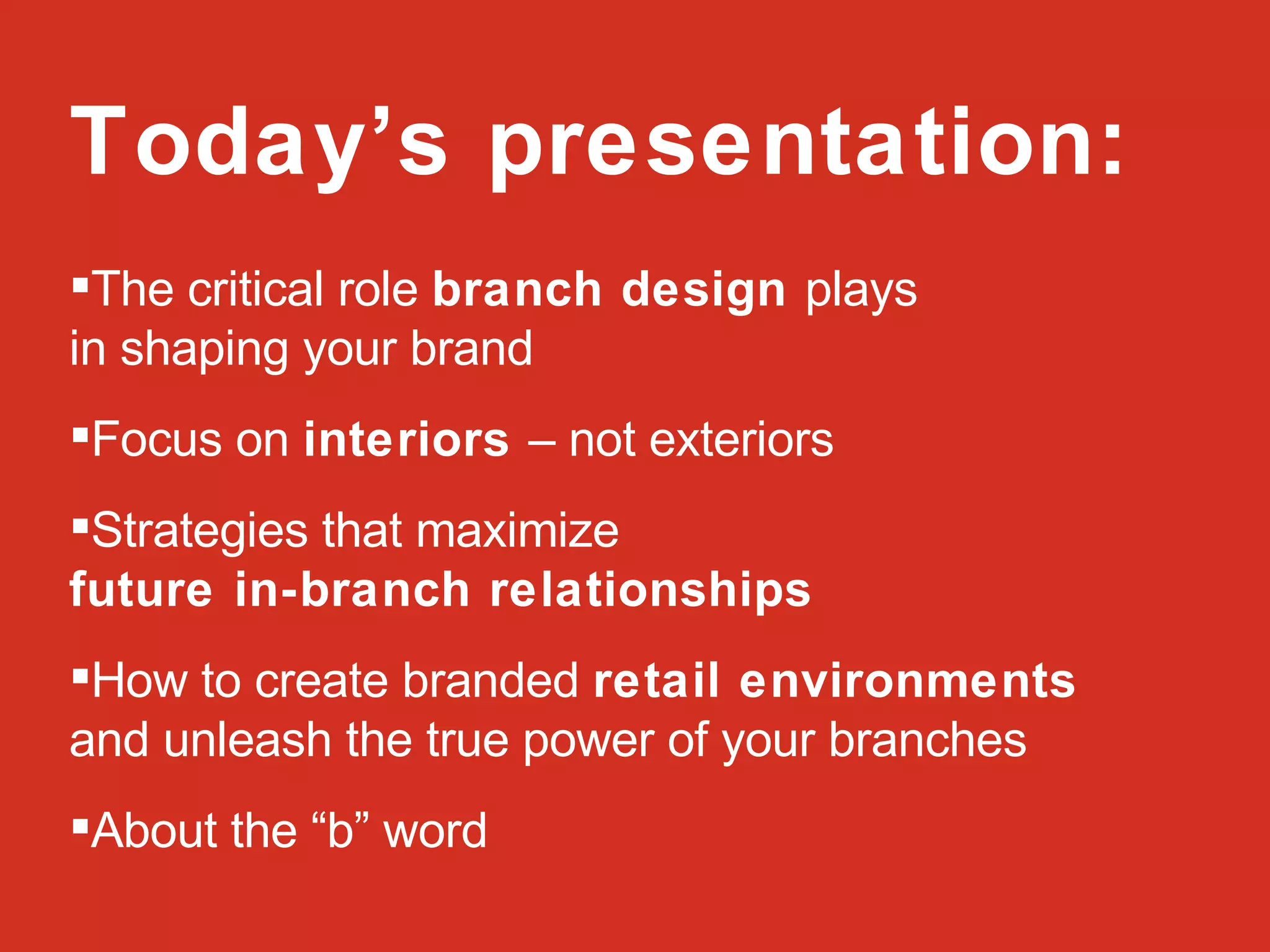 Today’s presentation:

▪The critical role branch design plays in shaping your brand

▪Focus on interiors – not exteriors

▪Strategies that maximize future in-branch relationships

▪How to create branded retail environments and unleash the true power of your branches

▪About the “b” word